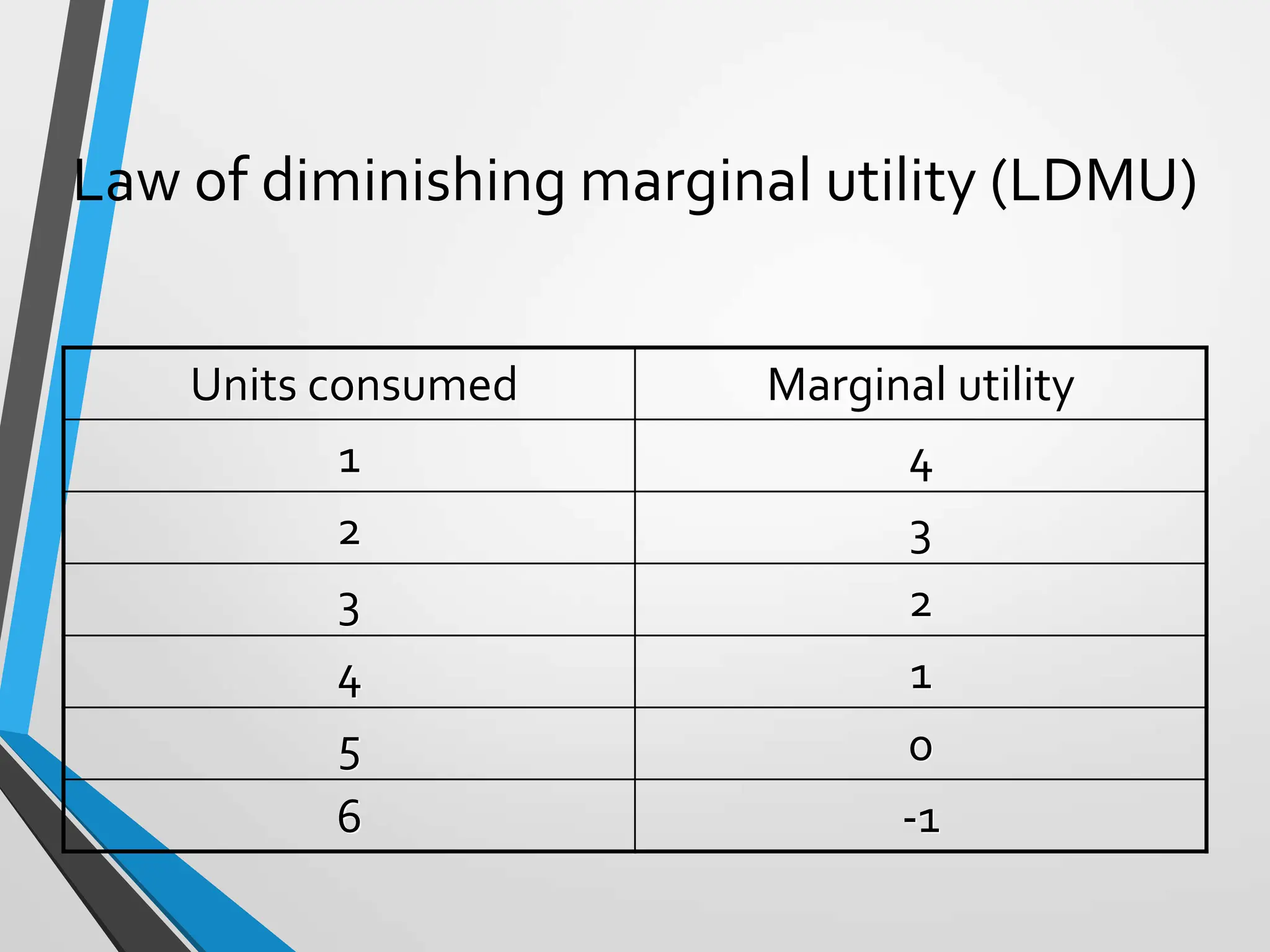 Law of diminishing marginal utility (LDMU)

| Units consumed | Marginal utility |
|---|---|
| 1 | 4 |
| 2 | 3 |
| 3 | 2 |
| 4 | 1 |
| 5 | 0 |
| 6 | -1 |